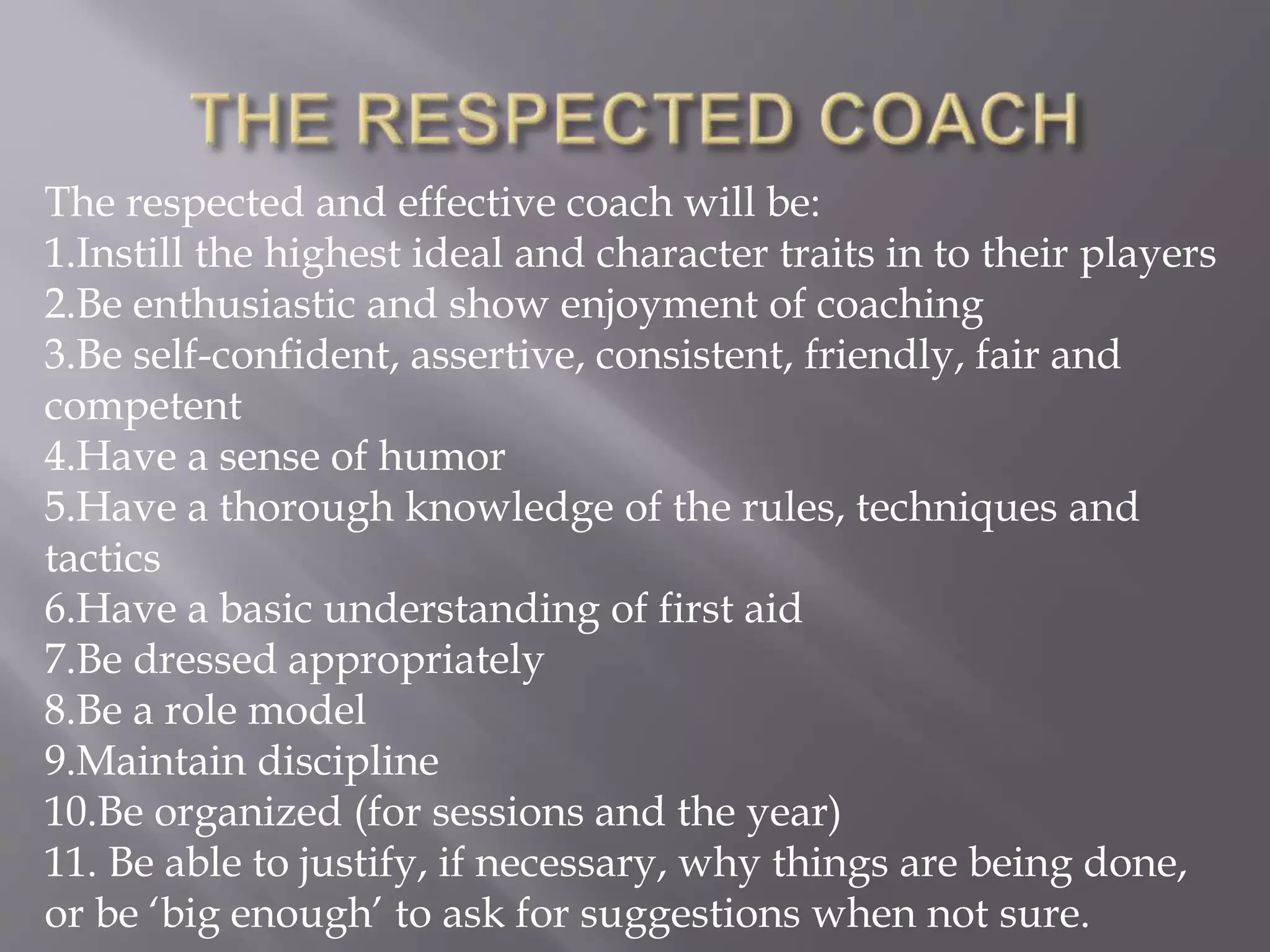 THE RESPECTED COACH

The respected and effective coach will be:
1.Instill the highest ideal and character traits in to their players
2.Be enthusiastic and show enjoyment of coaching
3.Be self-confident, assertive, consistent, friendly, fair and competent
4.Have a sense of humor
5.Have a thorough knowledge of the rules, techniques and tactics
6.Have a basic understanding of first aid
7.Be dressed appropriately
8.Be a role model
9.Maintain discipline
10.Be organized (for sessions and the year)
11. Be able to justify, if necessary, why things are being done, or be ‘big enough’ to ask for suggestions when not sure.